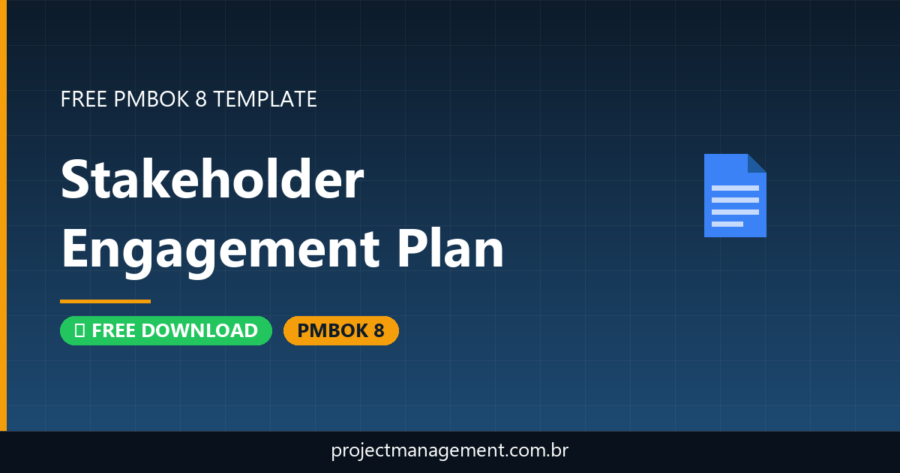 FREE PMBOK 8 TEMPLATE

Stakeholder Engagement Plan

FREE DOWNLOAD

PMBOK 8

projectmanagement.com.br